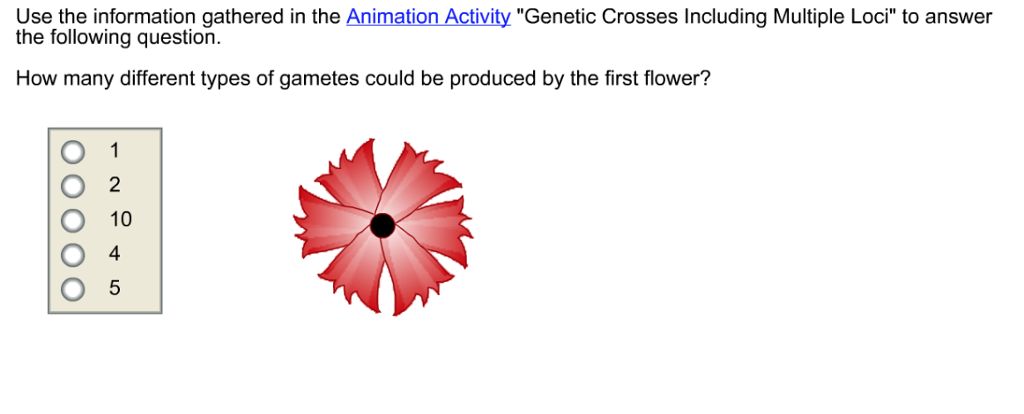 Use the information gathered in the Animation Activity "Genetic Crosses Including Multiple Loci" to answer the following question.

How many different types of gametes could be produced by the first flower?

1
2
10
4
5